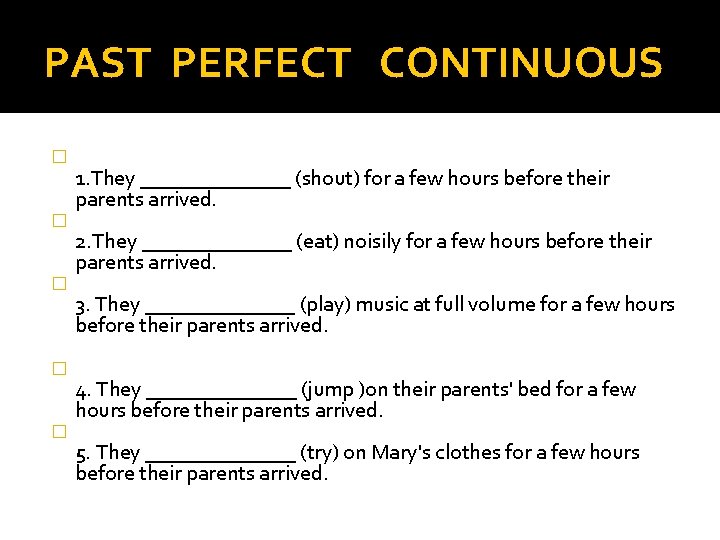 PAST PERFECT CONTINUOUS

1.They ______________ (shout) for a few hours before their parents arrived.

2.They ______________ (eat) noisily for a few hours before their parents arrived.

3. They ______________ (play) music at full volume for a few hours before their parents arrived.

4. They ______________ (jump )on their parents' bed for a few hours before their parents arrived.

5. They ______________ (try) on Mary's clothes for a few hours before their parents arrived.